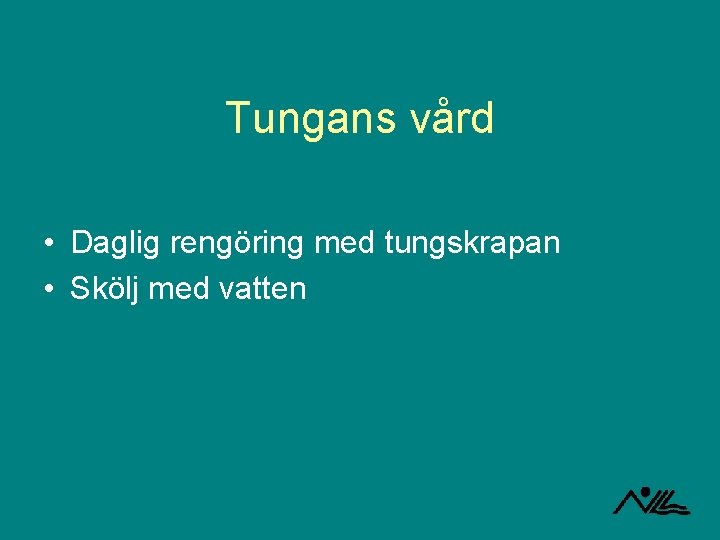 Tungans vård

• Daglig rengöring med tungskrapan
• Skölj med vatten